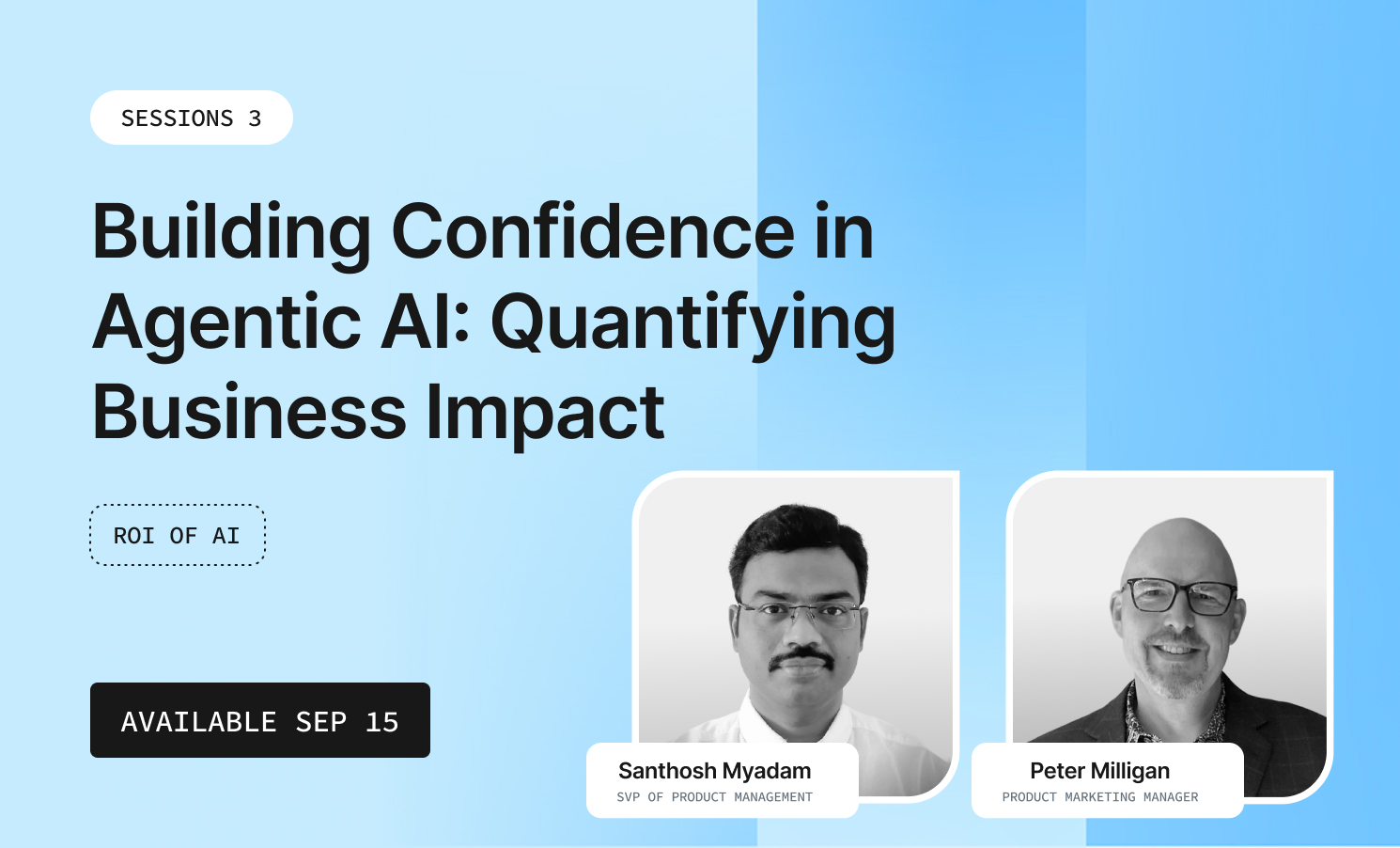 SESSIONS 3

Building Confidence in Agentic AI: Quantifying Business Impact

ROI OF AI

AVAILABLE SEP 15

Santhosh Myadam
SVP OF PRODUCT MANAGEMENT

Peter Milligan
PRODUCT MARKETING MANAGER